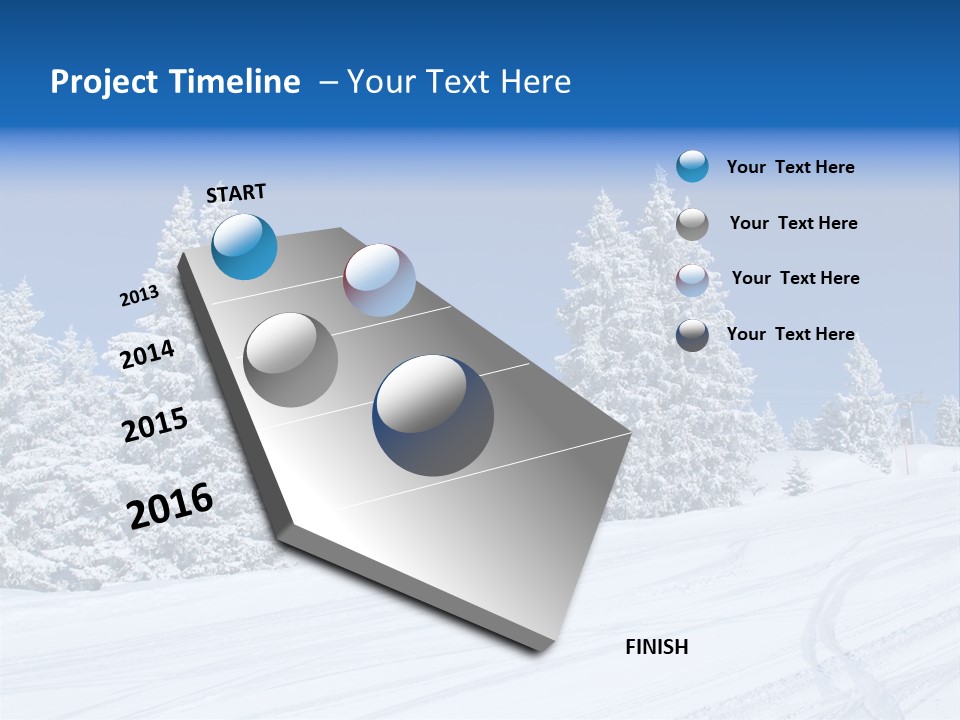 Project Timeline – Your Text Here

START

2013

2014

2015

2016

FINISH

Your Text Here

Your Text Here

Your Text Here

Your Text Here